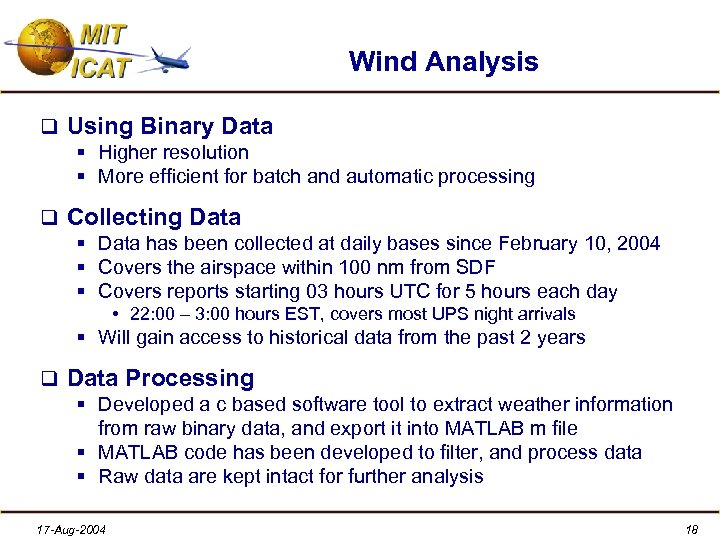 MIT
ICAT

Wind Analysis

❑ Using Binary Data
▪ Higher resolution
▪ More efficient for batch and automatic processing

❑ Collecting Data
▪ Data has been collected at daily bases since February 10, 2004
▪ Covers the airspace within 100 nm from SDF
▪ Covers reports starting 03 hours UTC for 5 hours each day
• 22:00 – 3:00 hours EST, covers most UPS night arrivals
▪ Will gain access to historical data from the past 2 years

❑ Data Processing
▪ Developed a c based software tool to extract weather information from raw binary data, and export it into MATLAB m file
▪ MATLAB code has been developed to filter, and process data
▪ Raw data are kept intact for further analysis

17-Aug-2004

18